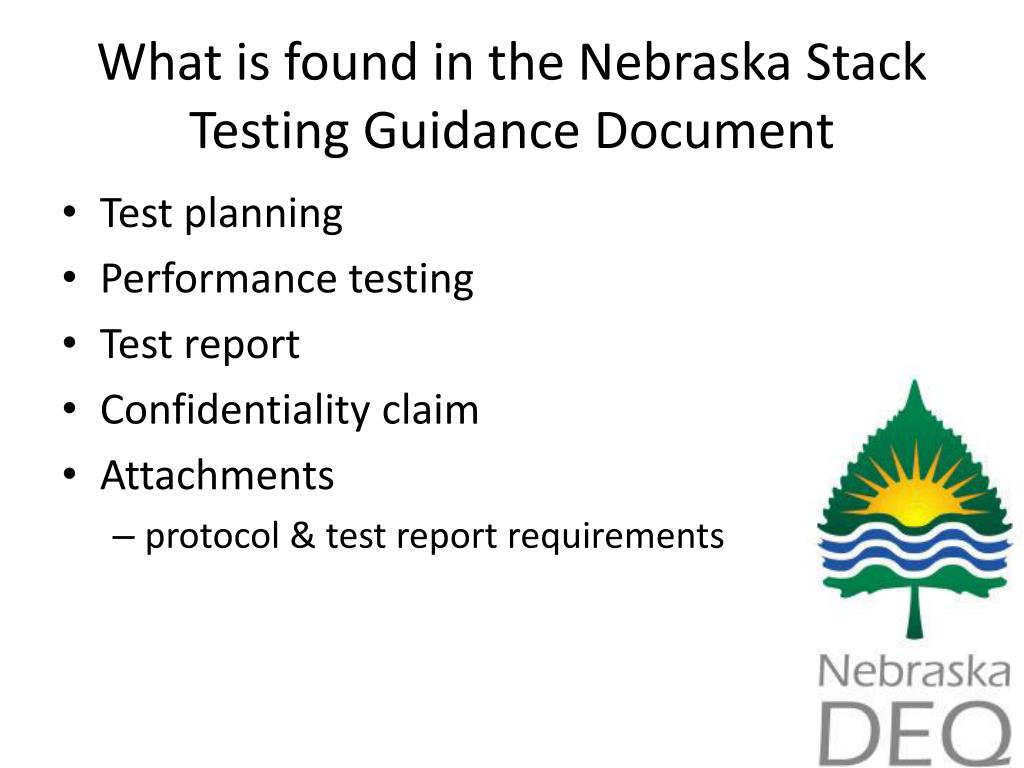 What is found in the Nebraska Stack Testing Guidance Document

• Test planning
• Performance testing
• Test report
• Confidentiality claim
• Attachments
– protocol & test report requirements

Nebraska
DEQ